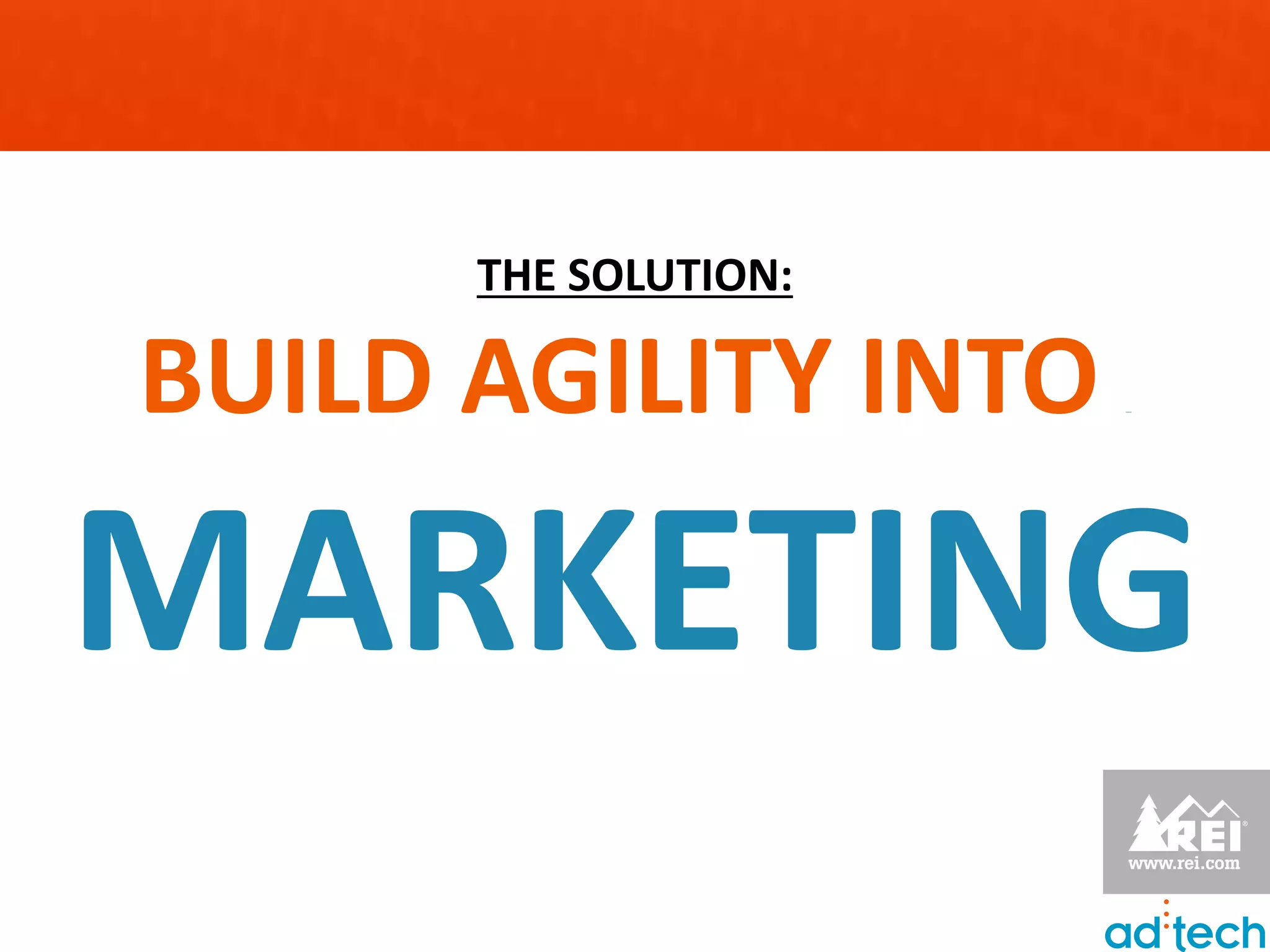 THE SOLUTION:

BUILD AGILITY INTO

MARKETING

REI
www.rei.com

ad:tech